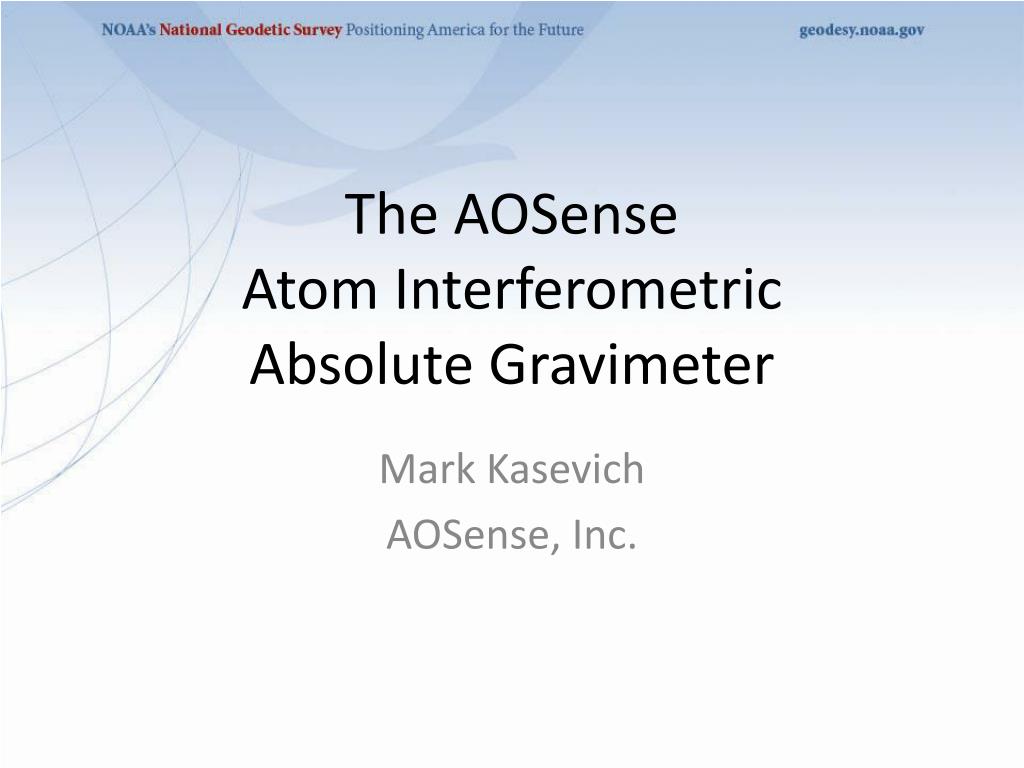 NOAA's National Geodetic Survey Positioning America for the Future

geodesy.noaa.gov

The AOSense
Atom Interferometric
Absolute Gravimeter

Mark Kasevich

AOSense, Inc.